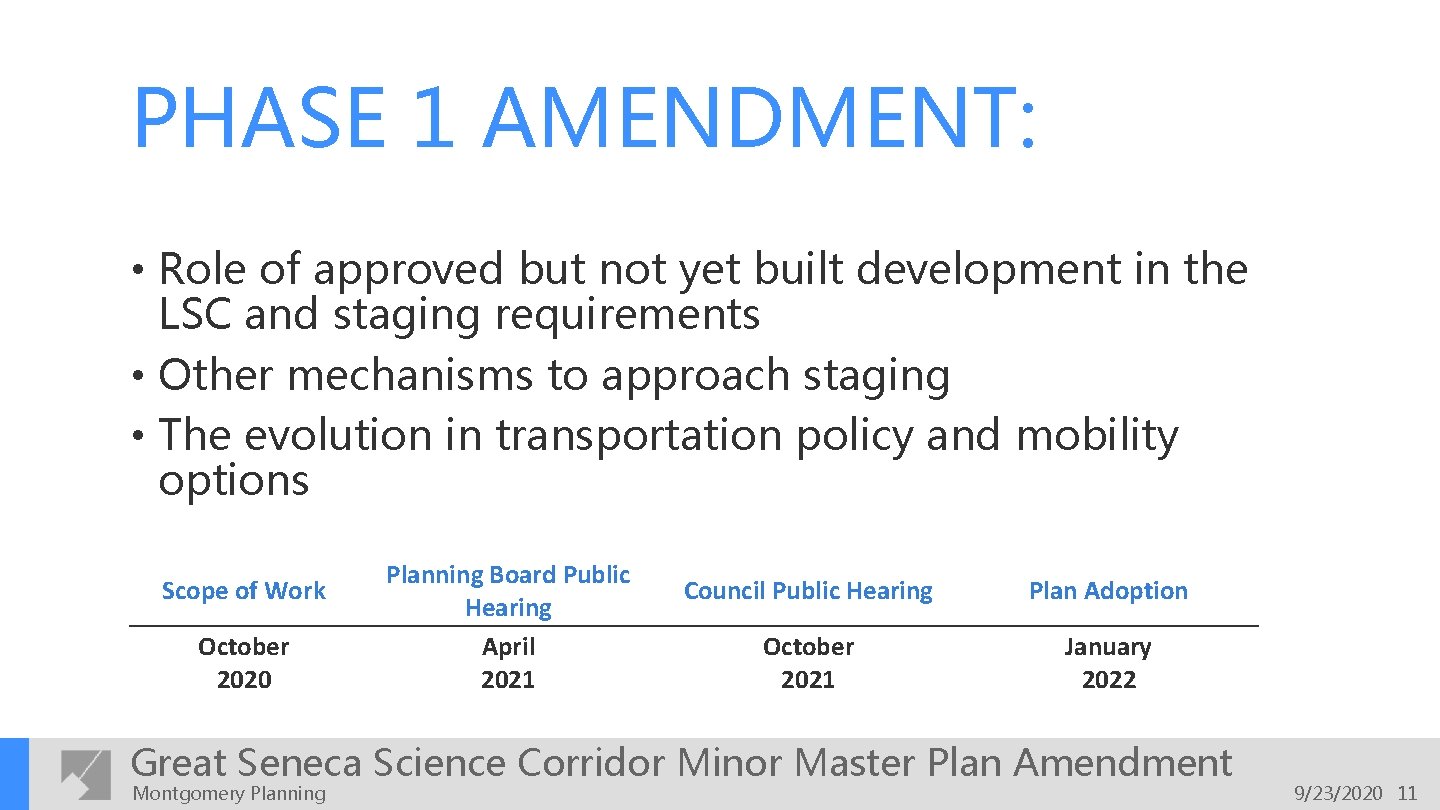 PHASE 1 AMENDMENT:

• Role of approved but not yet built development in the LSC and staging requirements
• Other mechanisms to approach staging
• The evolution in transportation policy and mobility options

| Scope of Work | Planning Board Public Hearing | Council Public Hearing | Plan Adoption |
|---|---|---|---|
| October 2020 | April 2021 | October 2021 | January 2022 |

Great Seneca Science Corridor Minor Master Plan Amendment
Montgomery Planning
9/23/2020 11